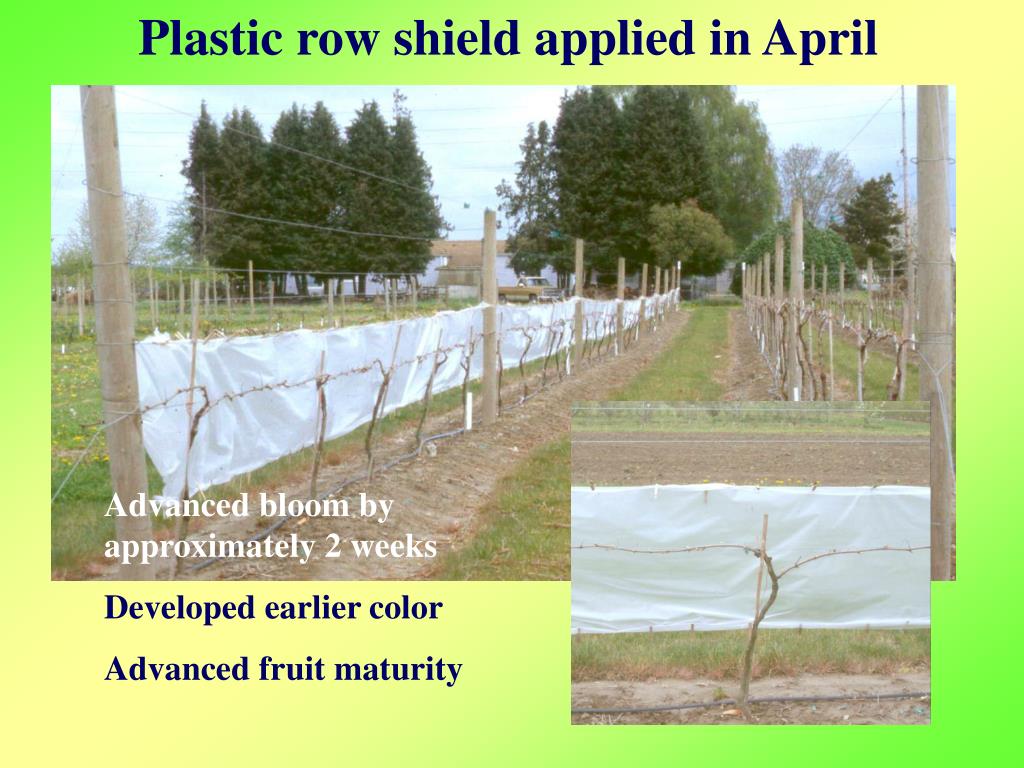 Plastic row shield applied in April

Advanced bloom by approximately 2 weeks

Developed earlier color

Advanced fruit maturity